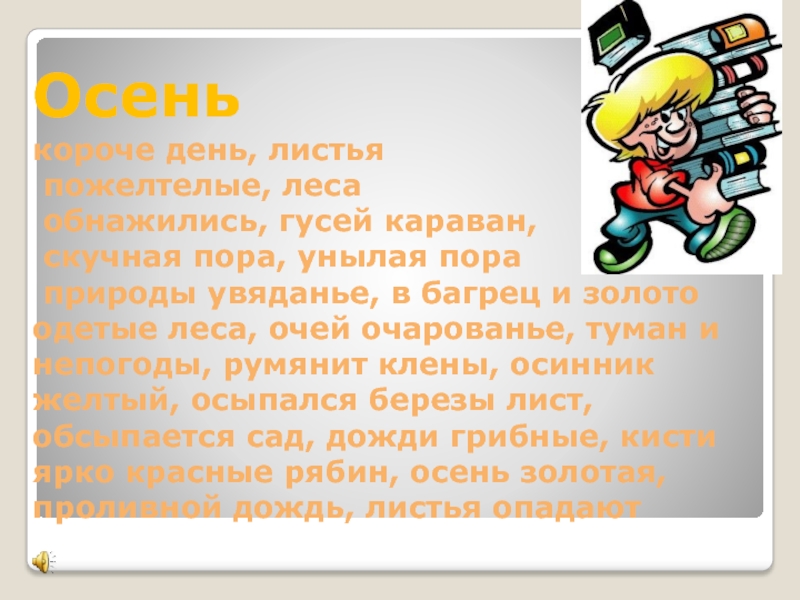 Осень

короче день, листья пожелтелые, леса обнажились, гусей караван, скучная пора, унылая пора природы увяданье, в багрец и золото одетые леса, очей очарованье, туман и непогоды, румянит клены, осинник желтый, осыпался березы лист, обсыпается сад, дожди грибные, кисти ярко красные рябин, осень золотая, проливной дождь, листья опадают